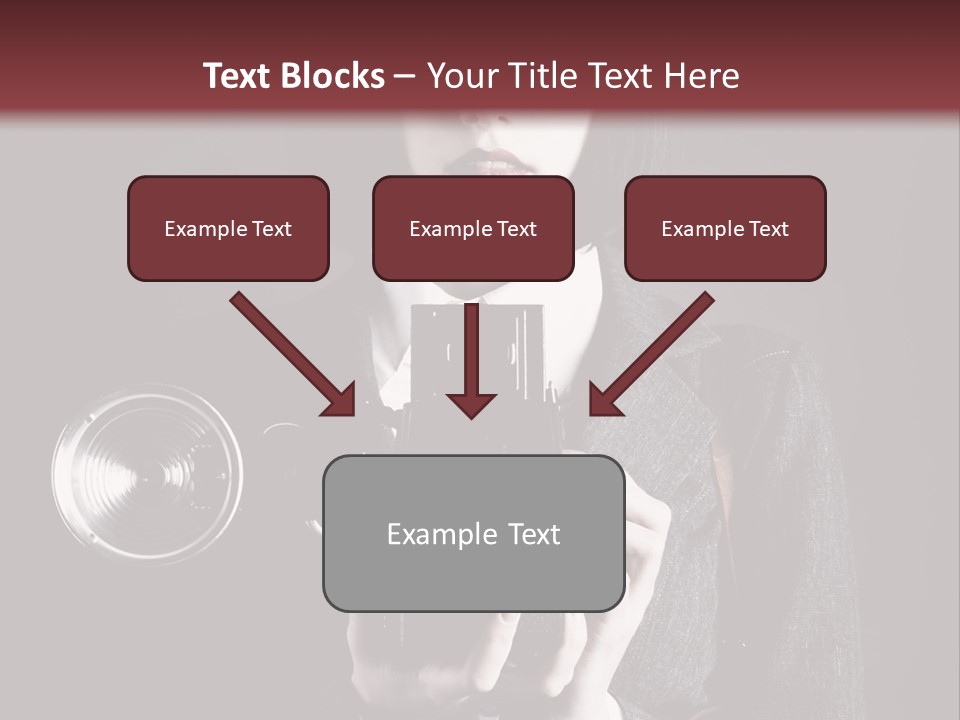 Text Blocks – Your Title Text Here

Example Text

Example Text

Example Text

Example Text